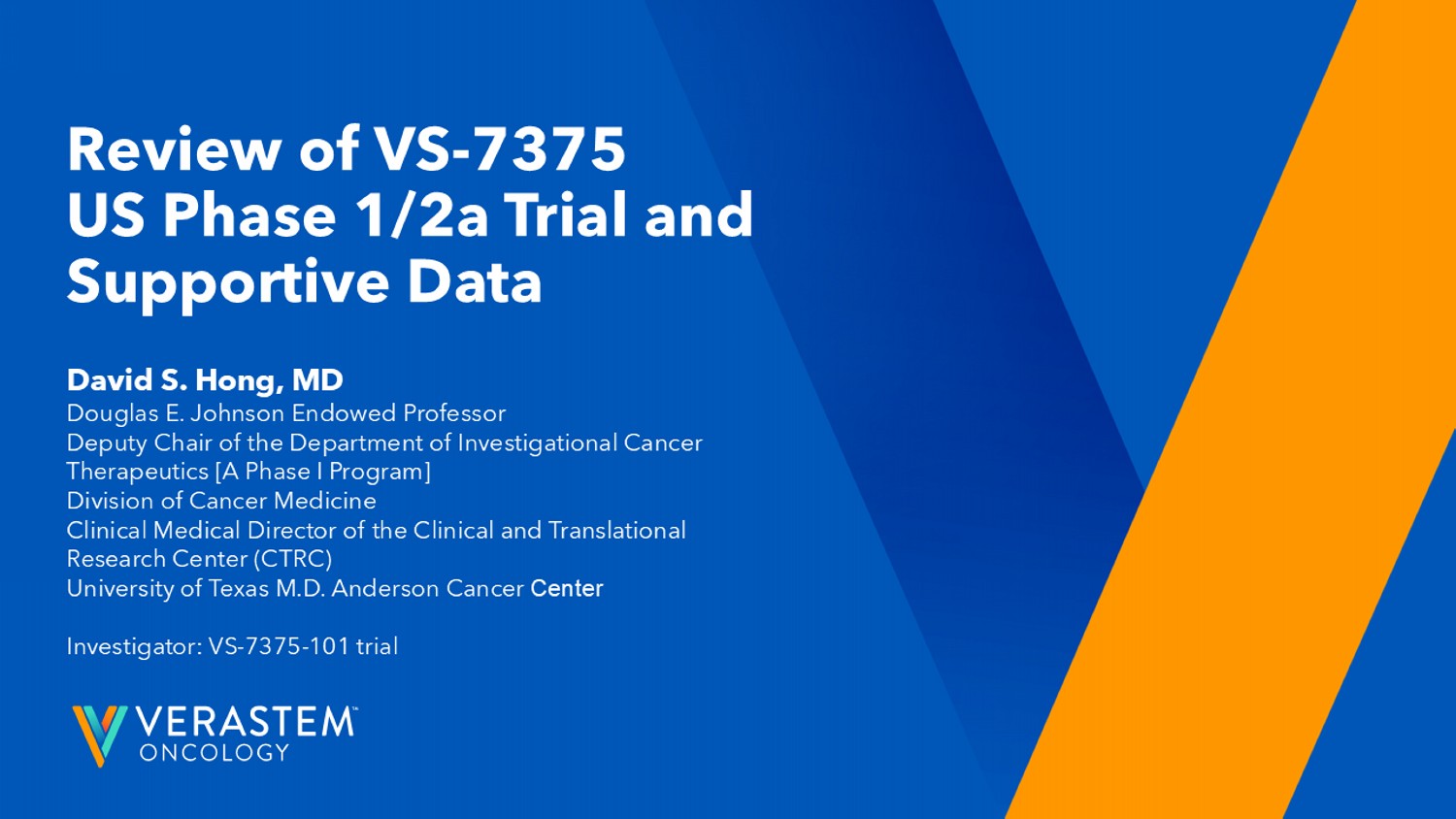 Review of VS-7375
US Phase 1/2a Trial and Supportive Data

David S. Hong, MD
Douglas E. Johnson Endowed Professor
Deputy Chair of the Department of Investigational Cancer Therapeutics [A Phase I Program]
Division of Cancer Medicine
Clinical Medical Director of the Clinical and Translational Research Center (CTRC)
University of Texas M.D. Anderson Cancer Center

Investigator: VS-7375-101 trial

VERASTEM™
ONCOLOGY